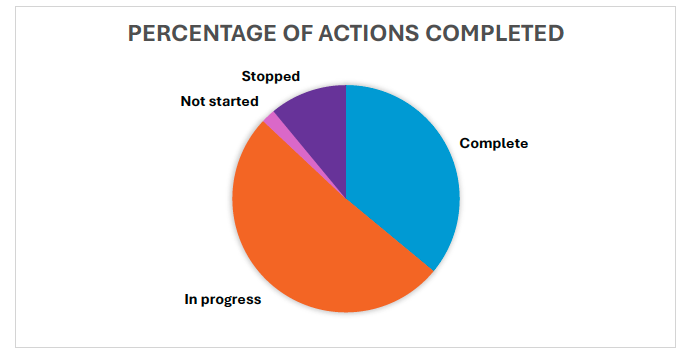 PERCENTAGE OF ACTIONS COMPLETED

Stopped

Not started

Complete

In progress